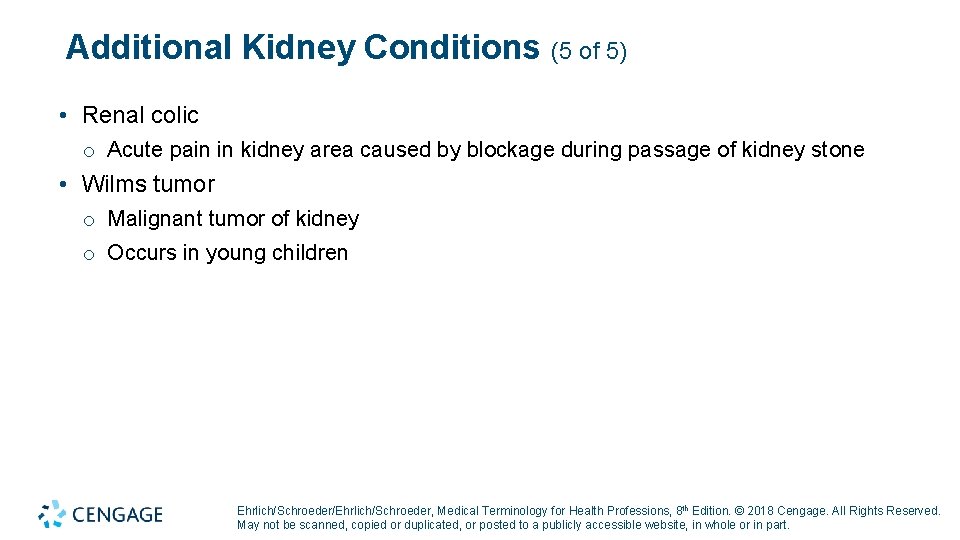 Additional Kidney Conditions (5 of 5)

• Renal colic
  o Acute pain in kidney area caused by blockage during passage of kidney stone
• Wilms tumor
  o Malignant tumor of kidney
  o Occurs in young children

CENGAGE

Ehrlich/Schroeder/Ehrlich/Schroeder, Medical Terminology for Health Professions, 8th Edition. © 2018 Cengage. All Rights Reserved. May not be scanned, copied or duplicated, or posted to a publicly accessible website, in whole or in part.